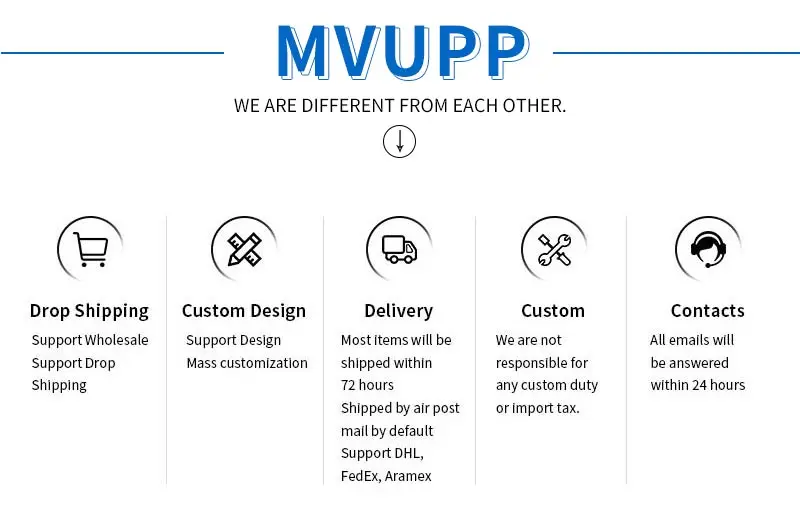 MVUPP

WE ARE DIFFERENT FROM EACH OTHER.

Drop Shipping

Support Wholesale
Support Drop Shipping

Custom Design

Support Design
Mass customization

Delivery

Most items will be shipped within 72 hours
Shipped by air post mail by default
Support DHL, FedEx, Aramex

Custom

We are not responsible for any custom duty or import tax.

Contacts

All emails will be answered within 24 hours